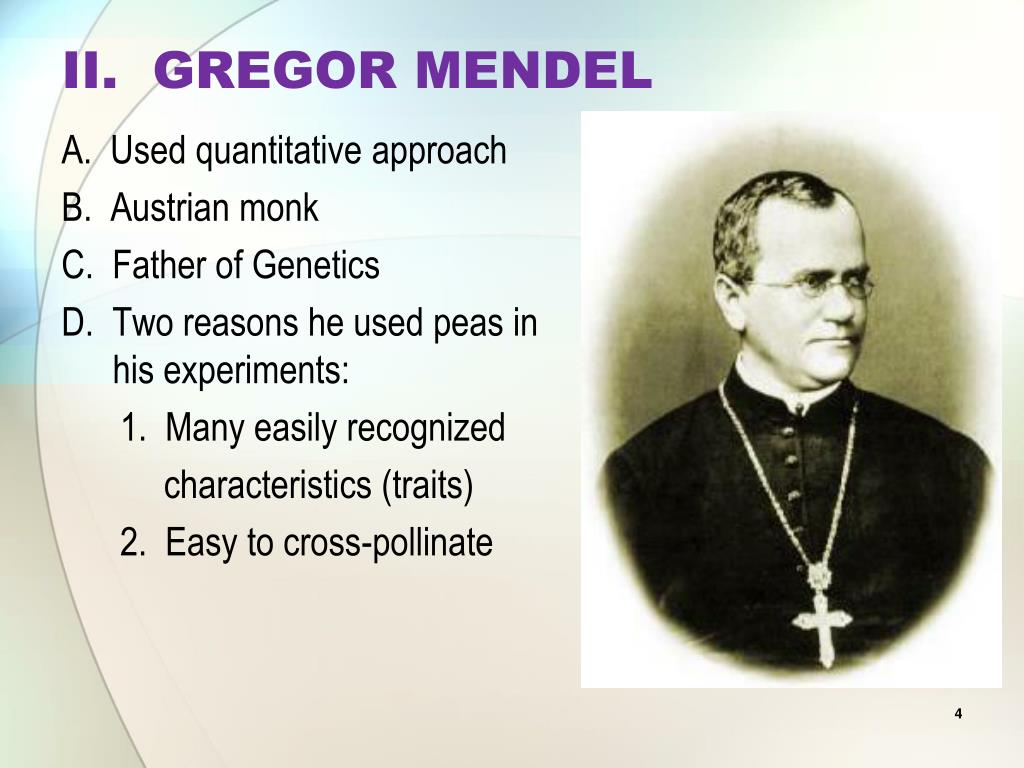 II. GREGOR MENDEL

A. Used quantitative approach
B. Austrian monk
C. Father of Genetics
D. Two reasons he used peas in his experiments:
1. Many easily recognized characteristics (traits)
2. Easy to cross-pollinate

4